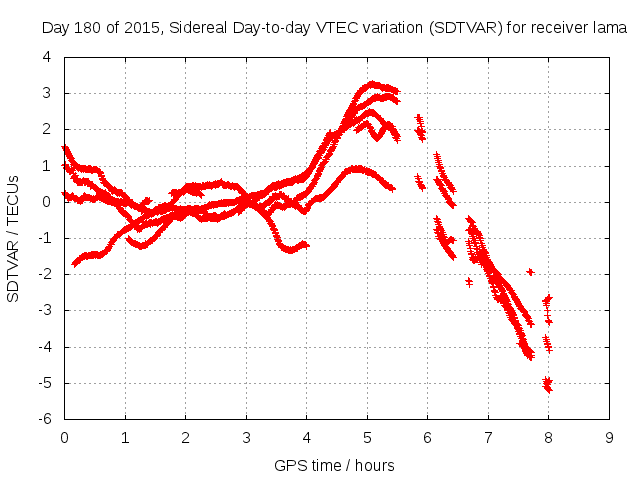 Day 180 of 2015, Sidereal Day-to-day VTEC variation (SDTVAR) for receiver lama

SDTVAR / TECUs

4
3
2
1
0
-1
-2
-3
-4
-5
-6

0 1 2 3 4 5 6 7 8 9

GPS time / hours